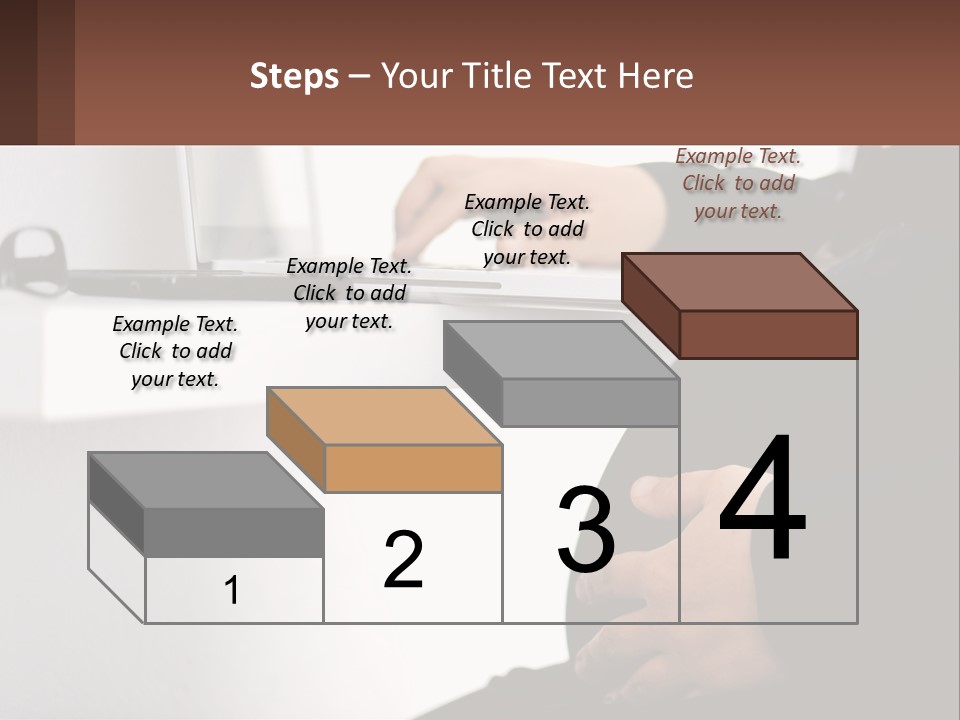 Steps – Your Title Text Here

Example Text. Click to add your text.

Example Text. Click to add your text.

Example Text. Click to add your text.

Example Text. Click to add your text.

1

2

3

4